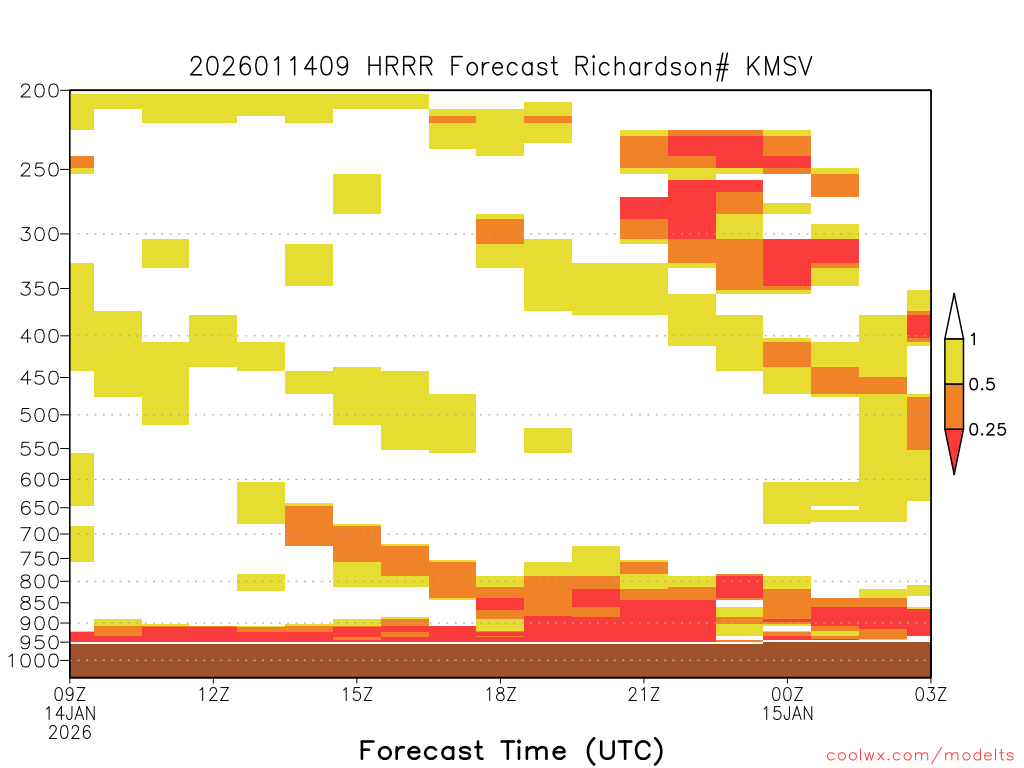 2026011409 HRRR Forecast Richardson# KMSV

200
250
300
350
400
450
500
550
600
650
700
750
800
850
900
950
1000

1
0.5
0.25

09Z
14JAN
2026
12Z
15Z
18Z
21Z
00Z
15JAN
03Z

Forecast Time (UTC)

coolwx.com/modelts